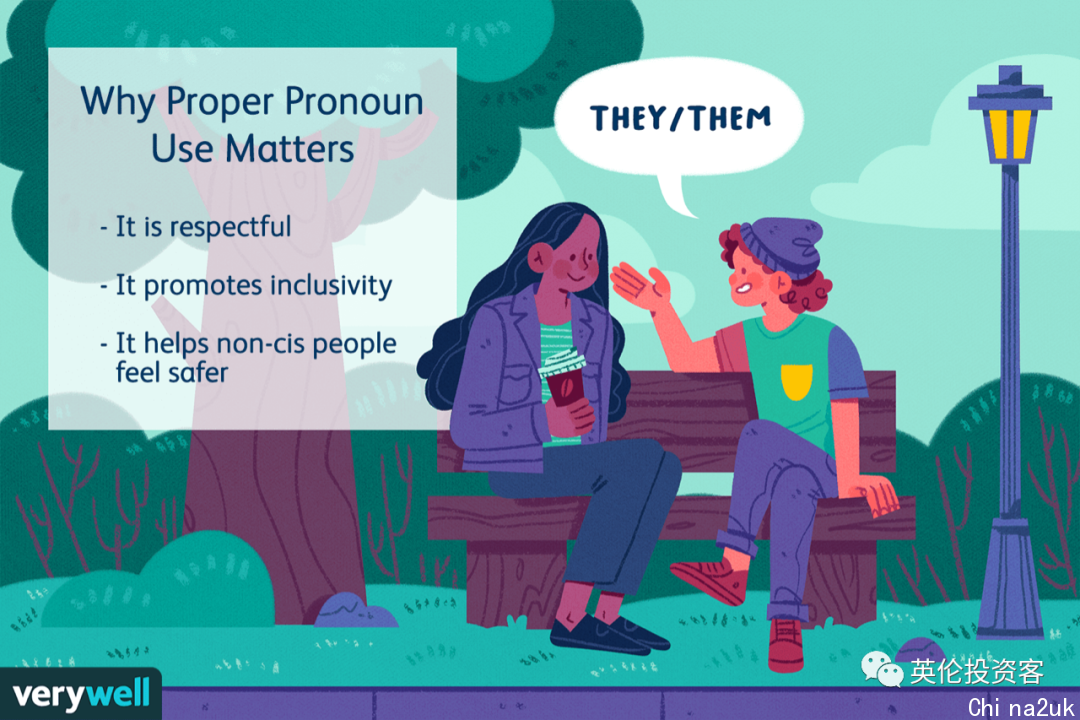 Why Proper Pronoun Use Matters

- It is respectful

- It promotes inclusivity

- It helps non-cis people feel safer

THEY/THEM

verywell

英伦投资客

Chi na2uk